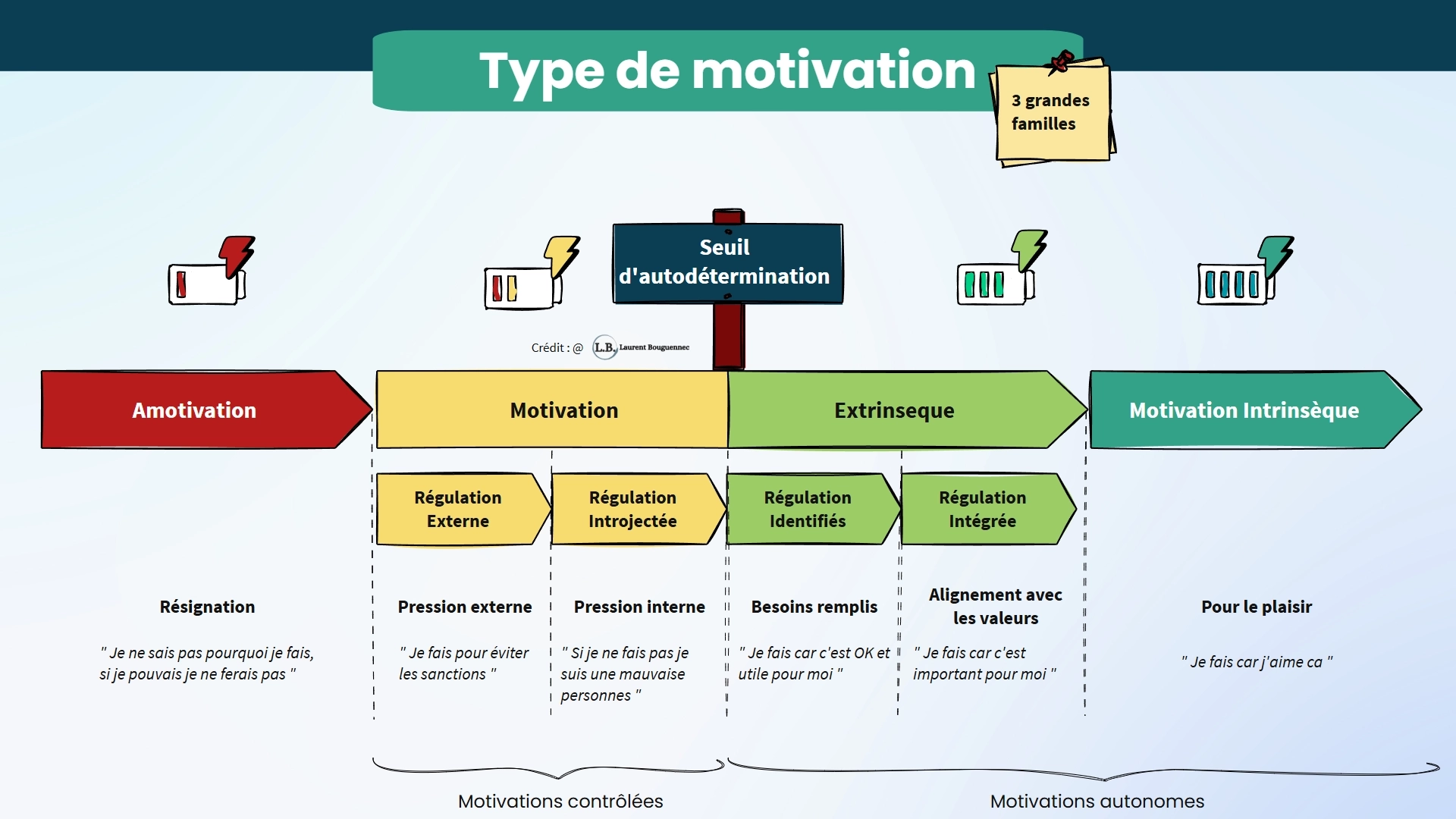 Type de motivation

3 grandes familles

Seuil d'autodétermination

Crédit : @ L.B. Laurent Bouguennec

Amotivation

Motivation

Extrinseque

Motivation Intrinsèque

Régulation Externe

Régulation Introjectée

Régulation Identifiés

Régulation Intégrée

Résignation

" Je ne sais pas pourquoi je fais, si je pouvais je ne ferais pas "

Pression externe

" Je fais pour éviter les sanctions "

Pression interne

" Si je ne fais pas je suis une mauvaise personnes "

Besoins remplis

" Je fais car c'est OK et utile pour moi "

Alignement avec les valeurs

" Je fais car c'est important pour moi "

Pour le plaisir

" Je fais car j'aime ca "

Motivations contrôlées

Motivations autonomes